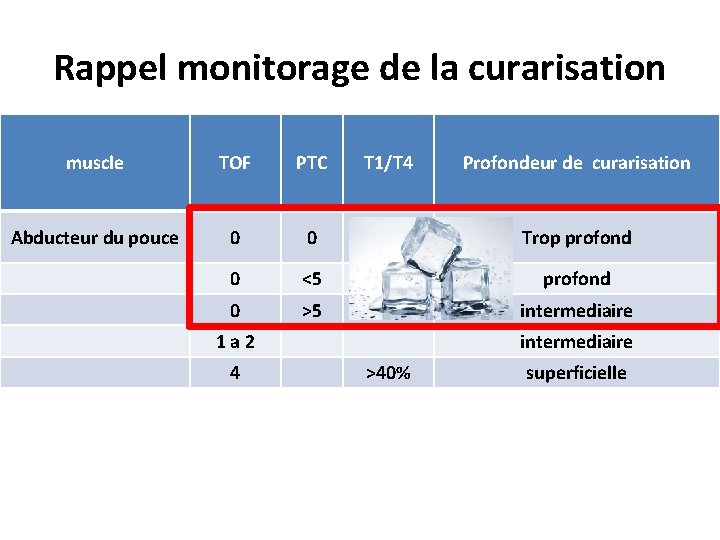 Rappel monitorage de la curarisation

| muscle | TOF | PTC | T1/T4 | Profondeur de curarisation |
|---|---|---|---|---|
| Abducteur du pouce | 0 | 0 | | Trop profond |
| | 0 | <5 | | profond |
| | 0 | >5 | | intermediaire |
| | 1 a 2 | | | intermediaire |
| | 4 | | >40% | superficielle |